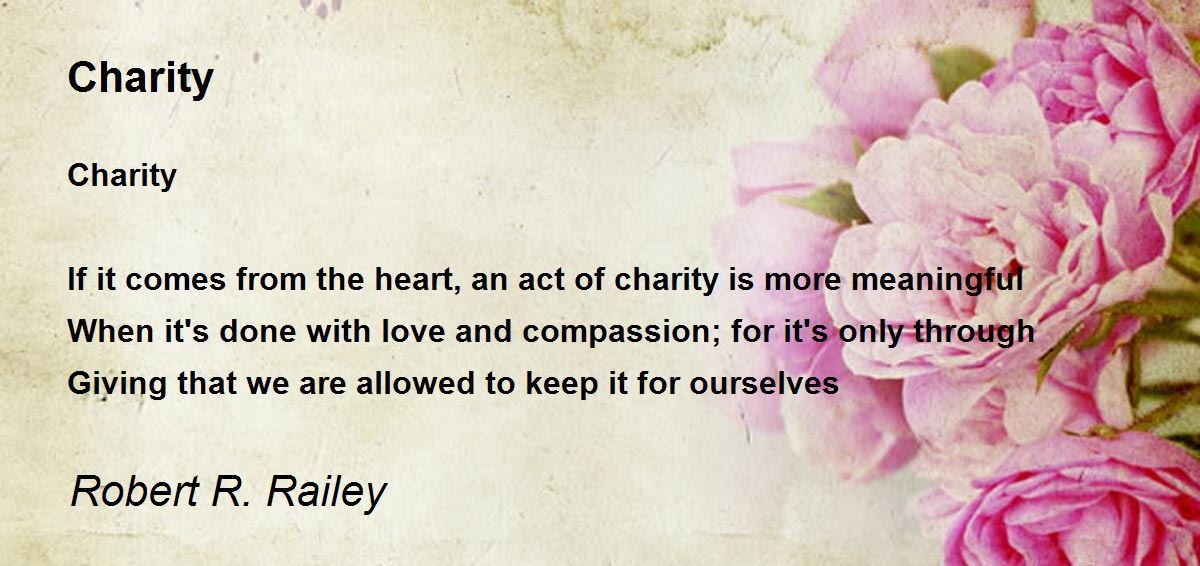 Charity

Charity

If it comes from the heart, an act of charity is more meaningful
When it's done with love and compassion; for it's only through
Giving that we are allowed to keep it for ourselves

Robert R. Railey